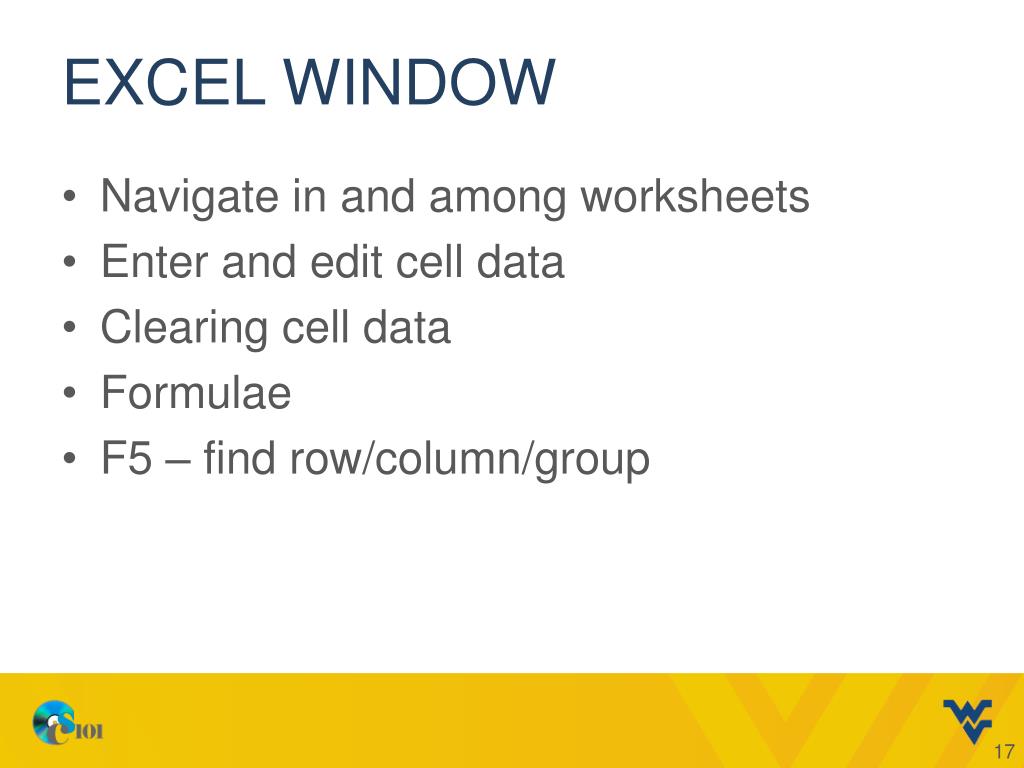 EXCEL WINDOW

• Navigate in and among worksheets
• Enter and edit cell data
• Clearing cell data
• Formulae
• F5 – find row/column/group

CS101

17